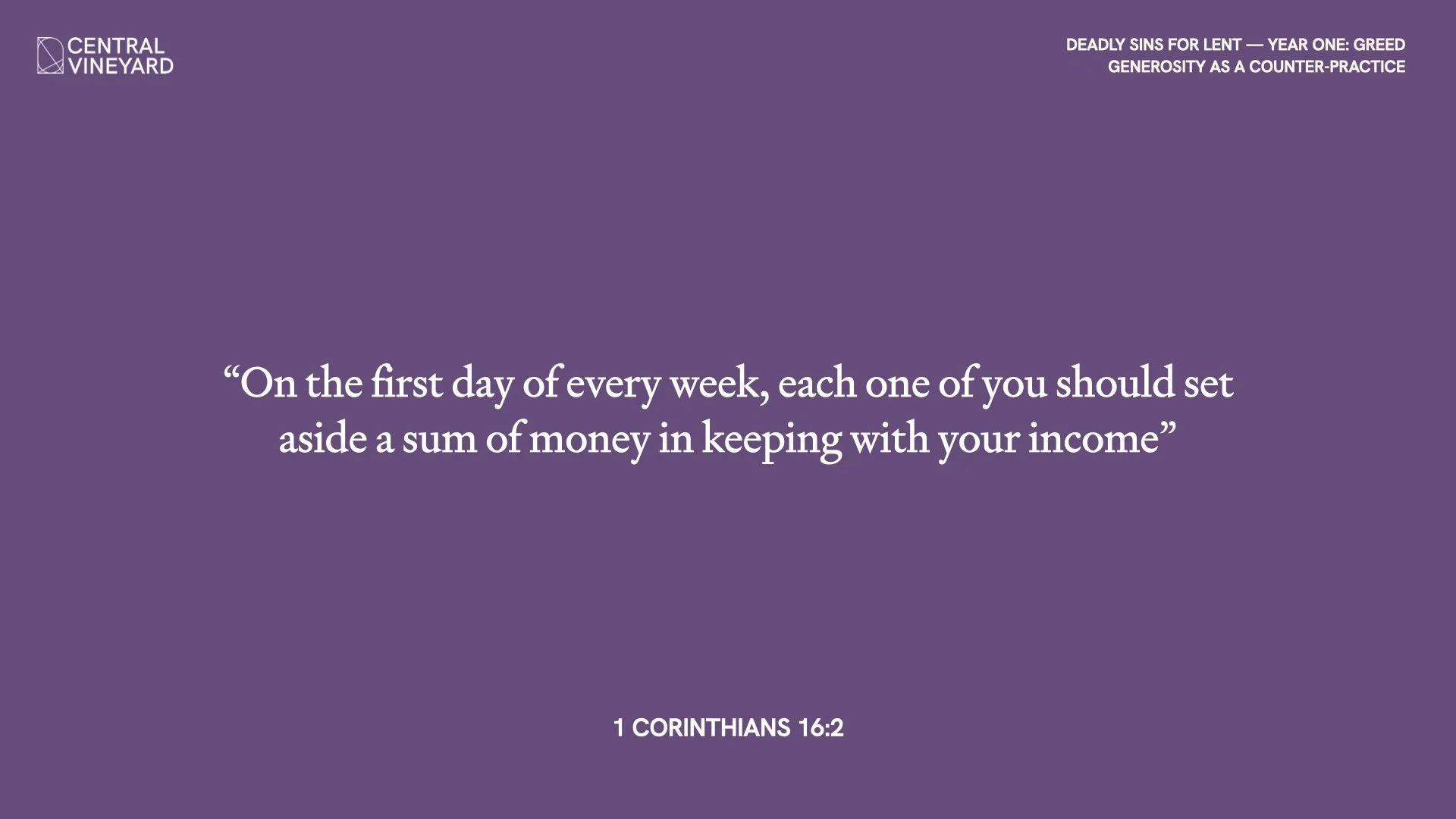 CENTRAL VINEYARD

DEADLY SINS FOR LENT — YEAR ONE: GREED
GENEROSITY AS A COUNTER-PRACTICE

“On the first day of every week, each one of you should set aside a sum of money in keeping with your income”

1 CORINTHIANS 16:2